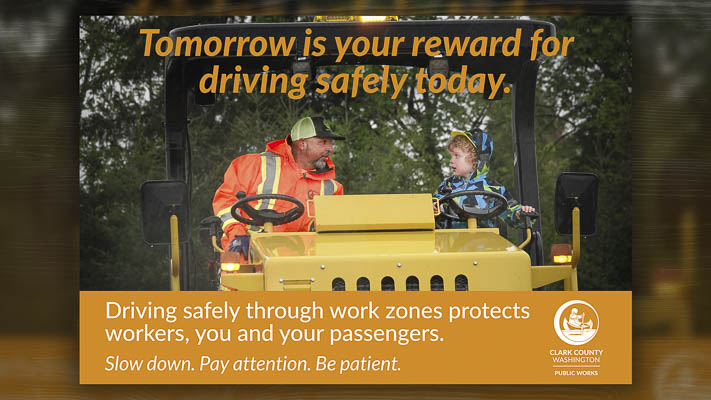 Tomorrow is your reward for driving safely today.

Driving safely through work zones protects workers, you and your passengers.

Slow down. Pay attention. Be patient.

CLARK COUNTY
WASHINGTON
PUBLIC WORKS